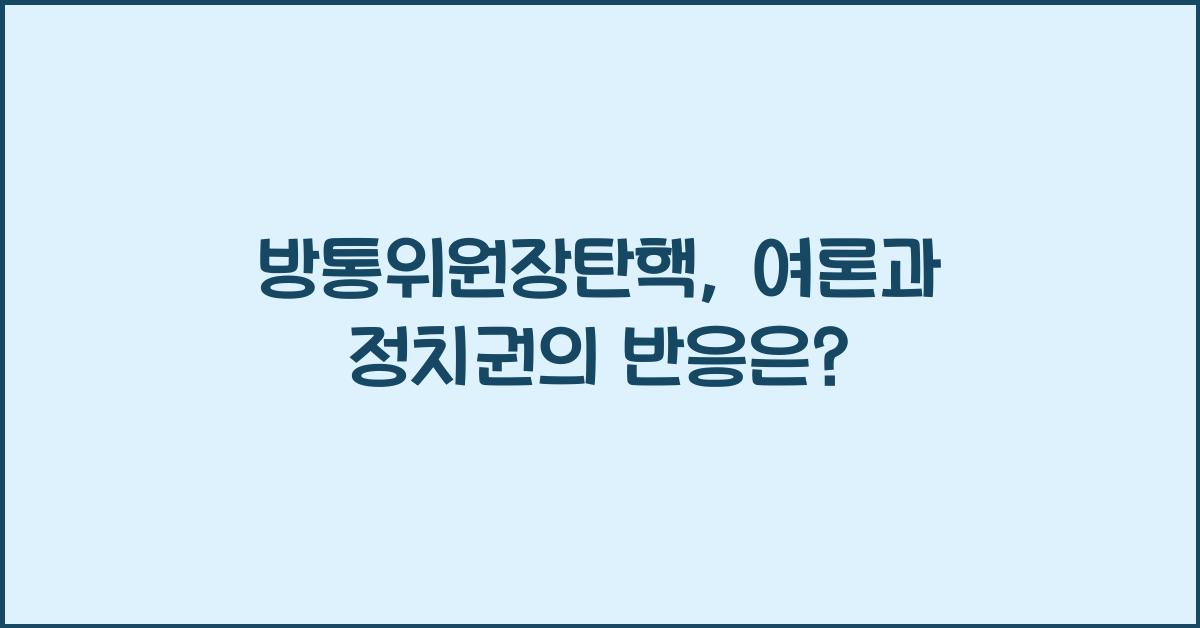 방통위원장탄핵, 여론과 정치권의 반응은?